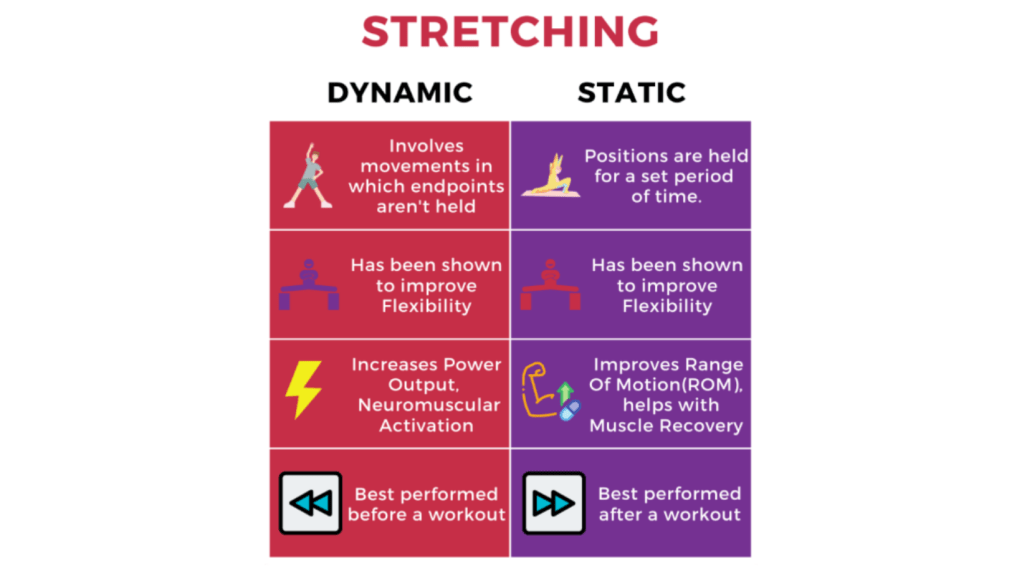 STRETCHING

| DYNAMIC | STATIC |
|---|---|
| Involves movements in which endpoints aren't held | Positions are held for a set period of time. |
| Has been shown to improve Flexibility | Has been shown to improve Flexibility |
| Increases Power Output, Neuromuscular Activation | Improves Range Of Motion(ROM), helps with Muscle Recovery |
| Best performed before a workout | Best performed after a workout |